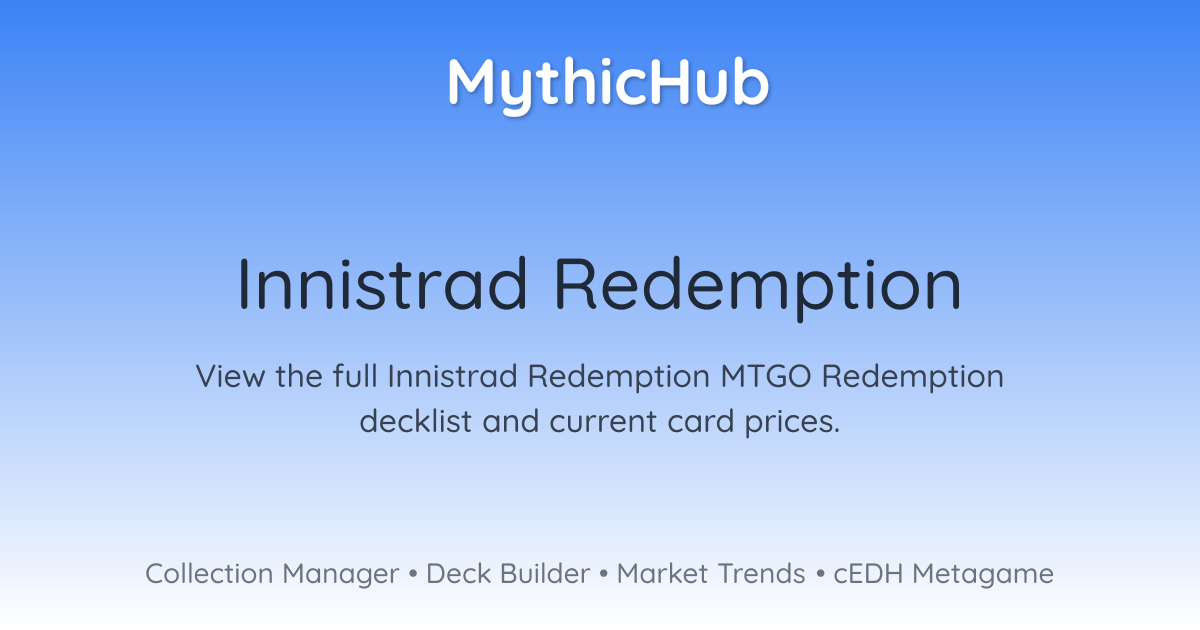 MythicHub

Innistrad Redemption

View the full Innistrad Redemption MTGO Redemption decklist and current card prices.

Collection Manager • Deck Builder • Market Trends • cEDH Metagame